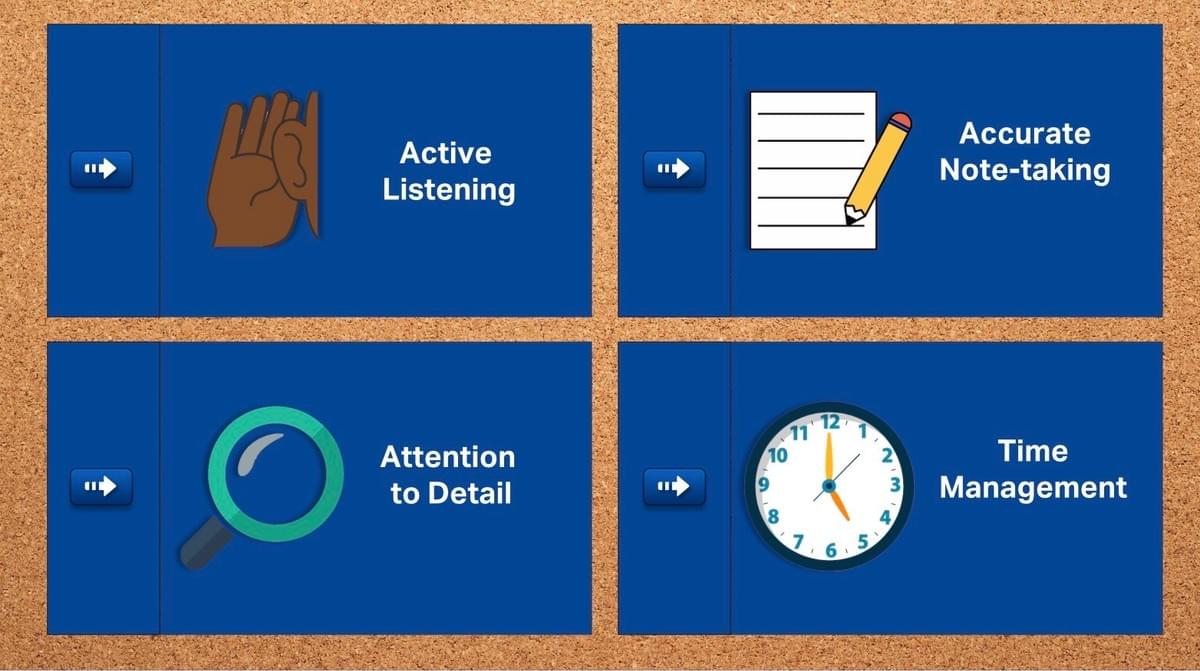 Active Listening

Accurate Note-taking

Attention to Detail

12
1
2
3
4
5
6
7
8
9
10
11

Time Management